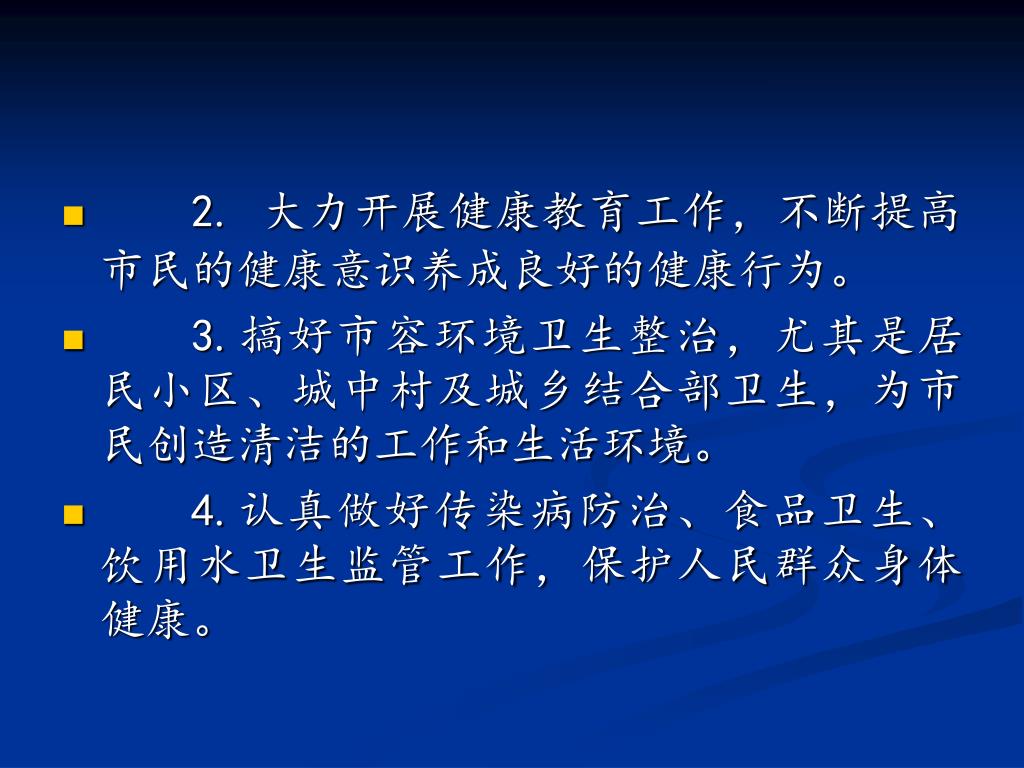 2. 大力开展健康教育工作，不断提高市民的健康意识养成良好的健康行为。

3. 搞好市容环境卫生整治，尤其是居民小区、城中村及城乡结合部卫生，为市民创造清洁的工作和生活环境。

4. 认真做好传染病防治、食品卫生、饮用水卫生监管工作，保护人民群众身体健康。